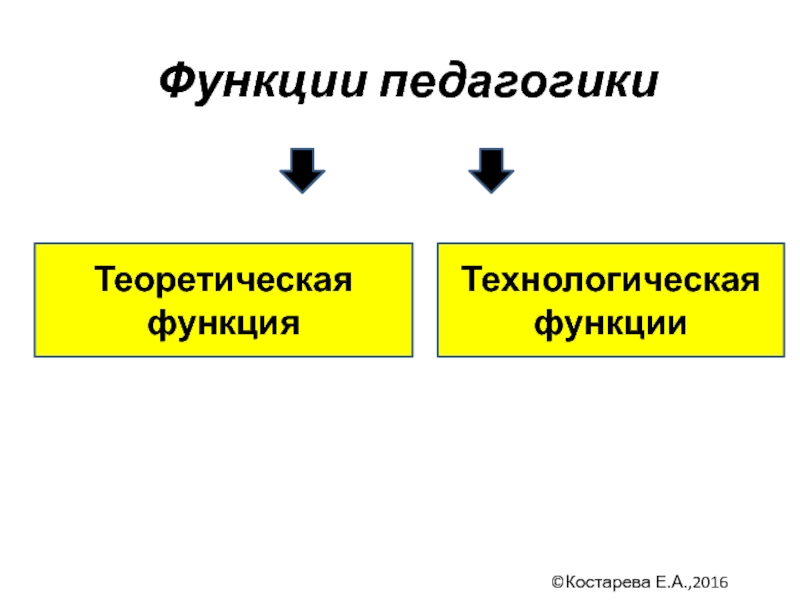 Функции педагогики

Теоретическая функция

Технологическая функции

©Костарева Е.А.,2016